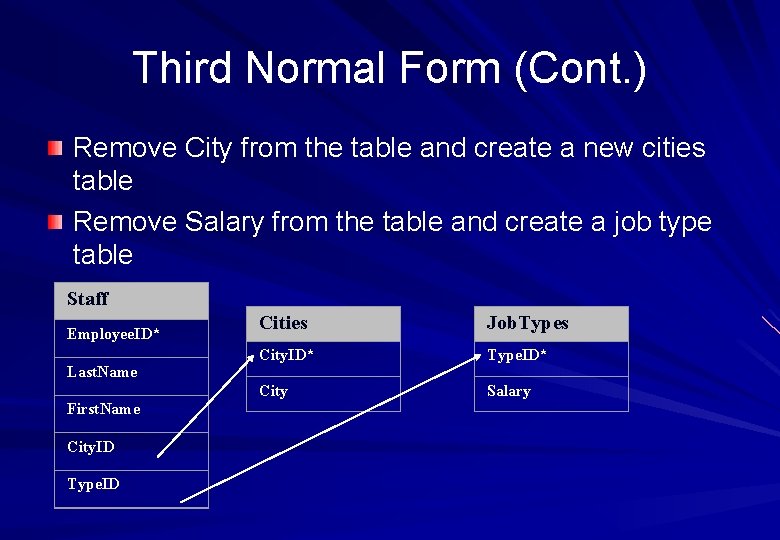 Third Normal Form (Cont.)

Remove City from the table and create a new cities table

Remove Salary from the table and create a job type table

| Staff |
|---|
| EmployeeID* |
| LastName |
| FirstName |
| CityID |
| TypeID |

| Cities |
|---|
| CityID* |
| City |

| JobTypes |
|---|
| TypeID* |
| Salary |